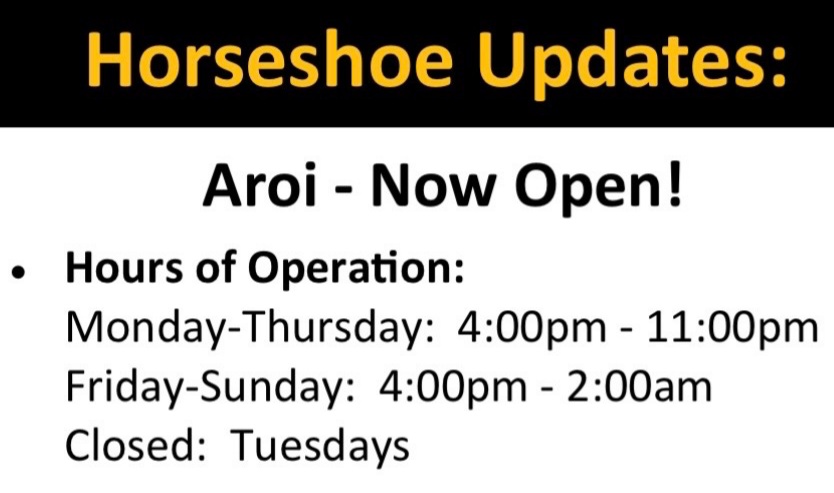 Horseshoe Updates:

Aroi - Now Open!

• Hours of Operation:
Monday-Thursday: 4:00pm - 11:00pm
Friday-Sunday: 4:00pm - 2:00am
Closed: Tuesdays